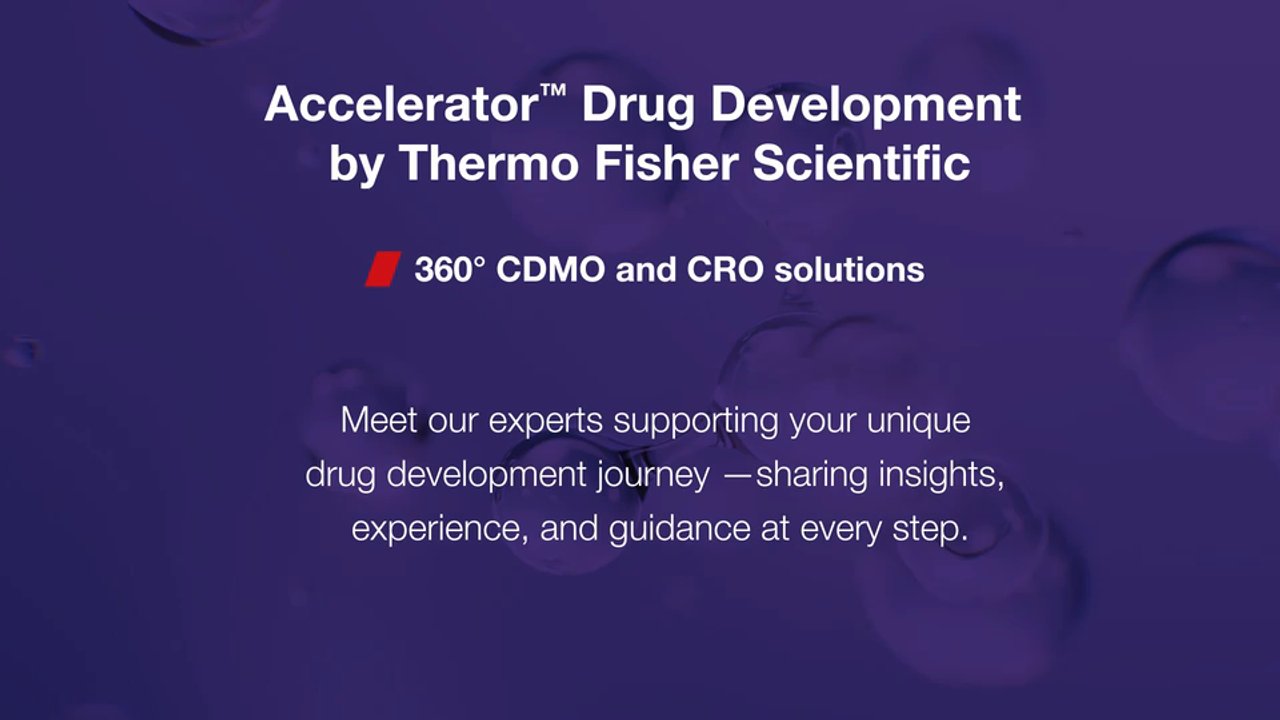 Accelerator™ Drug Development by Thermo Fisher Scientific

360° CDMO and CRO solutions

Meet our experts supporting your unique drug development journey —sharing insights, experience, and guidance at every step.